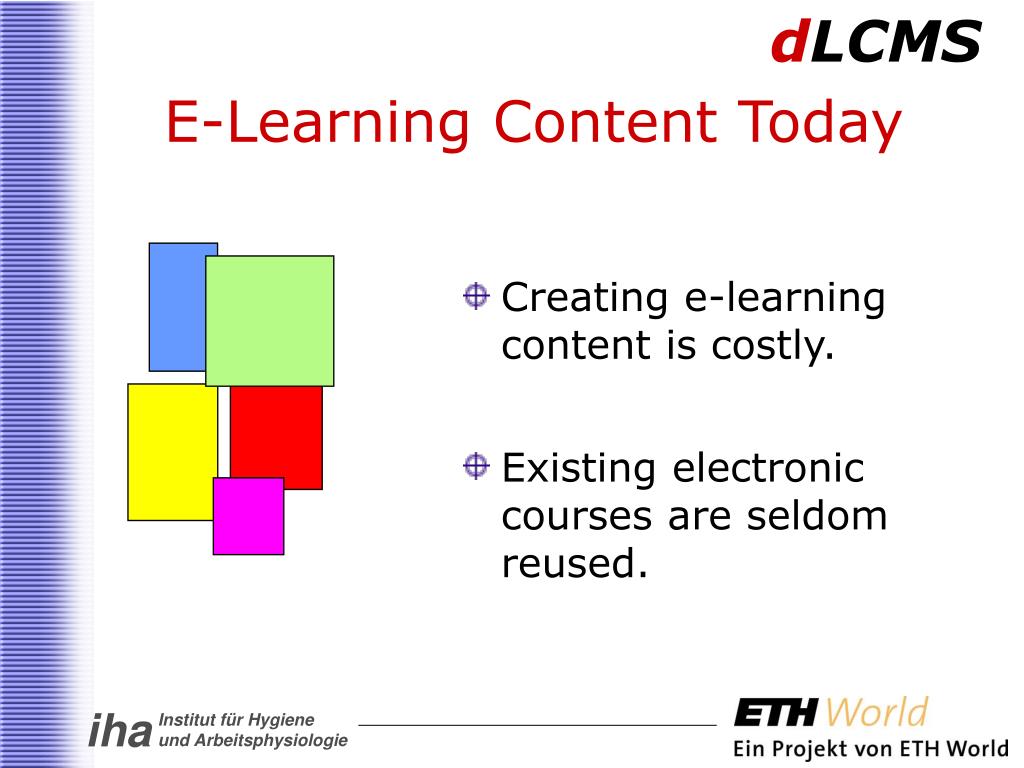 dLCMS

E-Learning Content Today

Creating e-learning content is costly.

Existing electronic courses are seldom reused.

iha Institut für Hygiene und Arbeitsphysiologie

ETH World
Ein Projekt von ETH World